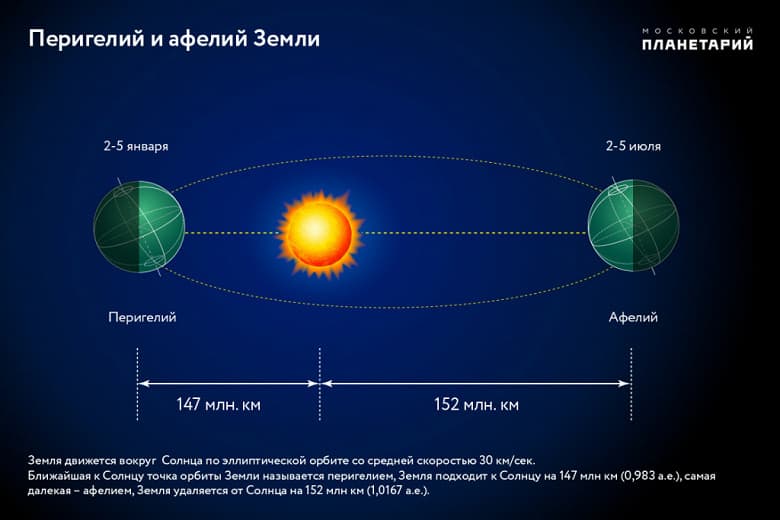 Перигелий и афелий Земли

МОСКОВСКИЙ
ПЛАНЕТАРИЙ

2-5 января

2-5 июля

Перигелий

Афелий

147 млн. км

152 млн. км

Земля движется вокруг Солнца по эллиптической орбите со средней скоростью 30 км/сек.
Ближайшая к Солнцу точка орбиты Земли называется перигелием, Земля подходит к Солнцу на 147 млн км (0,983 а.е.), самая далекая – афелием, Земля удаляется от Солнца на 152 млн км (1,0167 а.е.).